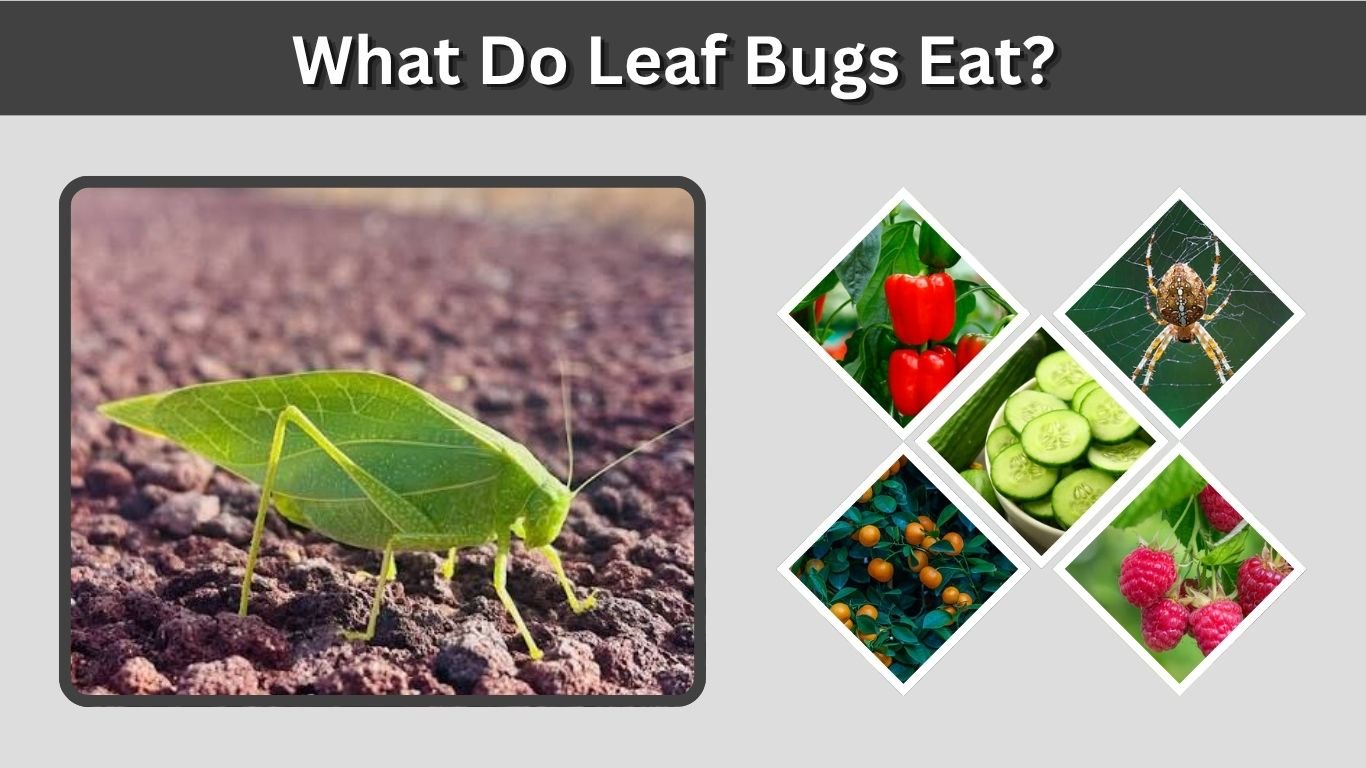 What Do Leaf Bugs Eat?